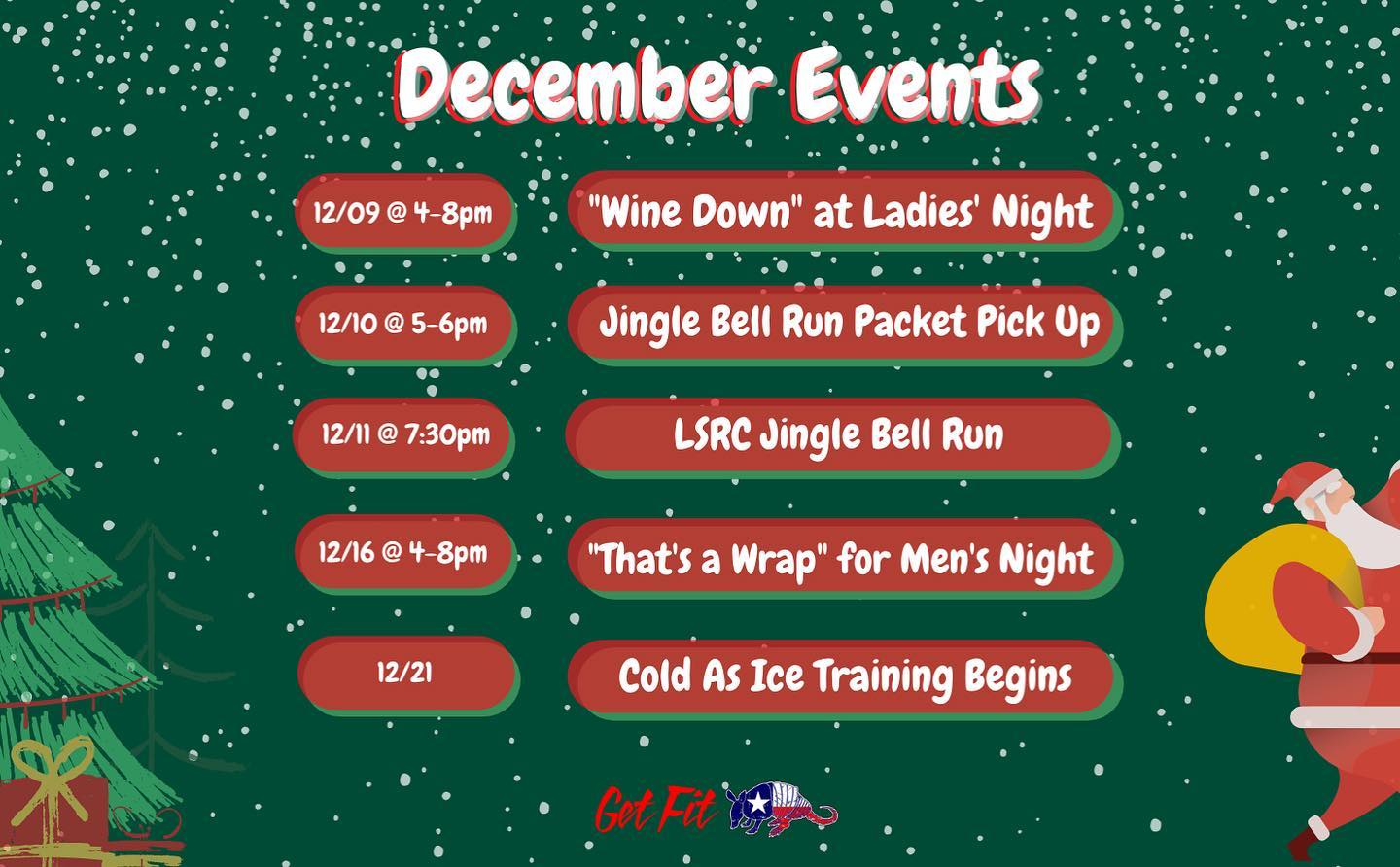 December Events

12/09 @ 4-8pm
"Wine Down" at Ladies' Night

12/10 @ 5-6pm
Jingle Bell Run Packet Pick Up

12/11 @ 7:30pm
LSRC Jingle Bell Run

12/16 @ 4-8pm
"That's a Wrap" for Men's Night

12/21
Cold As Ice Training Begins

Get Fit